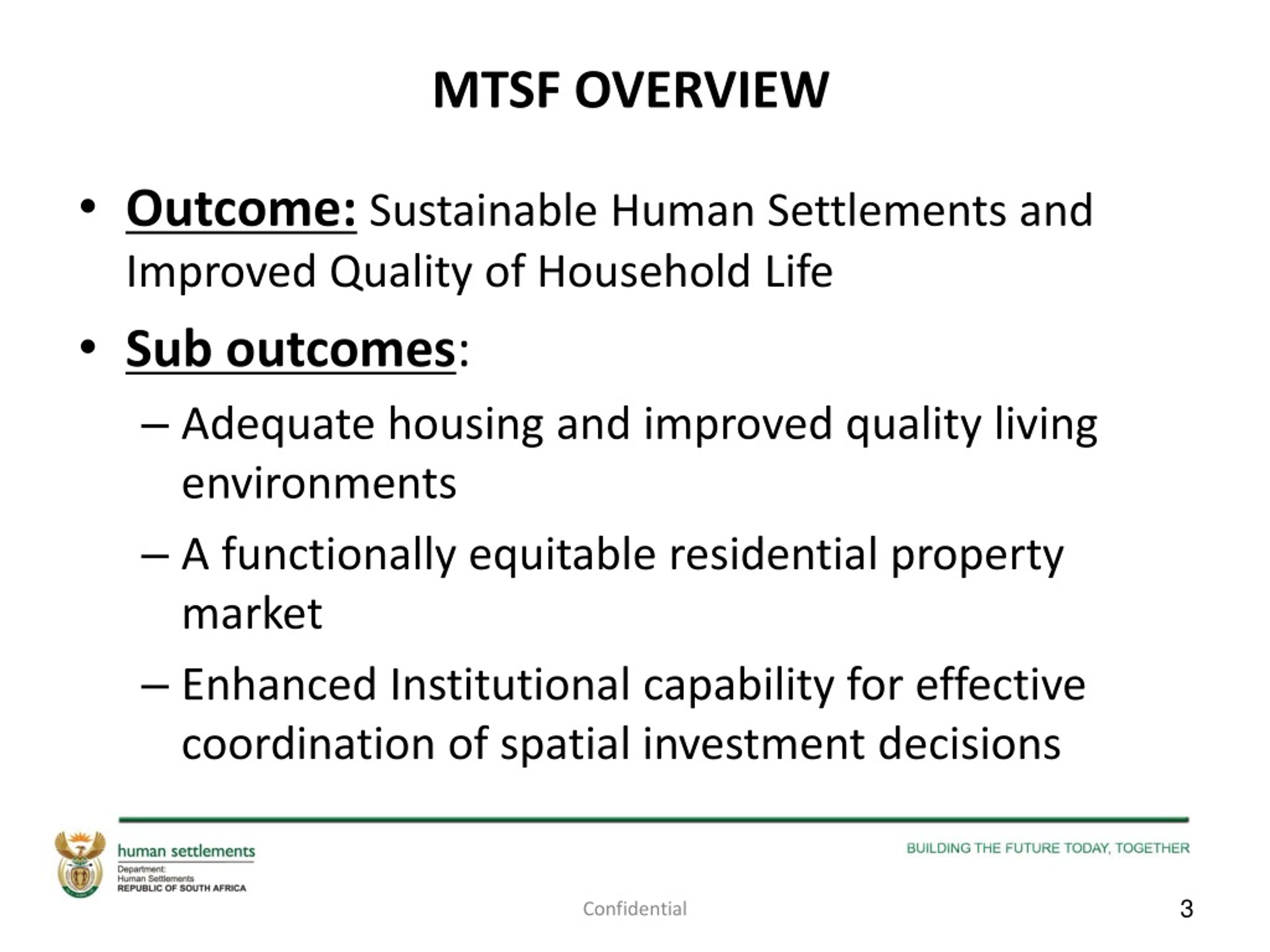 MTSF OVERVIEW

• Outcome: Sustainable Human Settlements and Improved Quality of Household Life

• Sub outcomes:
– Adequate housing and improved quality living environments
– A functionally equitable residential property market
– Enhanced Institutional capability for effective coordination of spatial investment decisions

human settlements
Department:
Human Settlements
REPUBLIC OF SOUTH AFRICA

BUILDING THE FUTURE TODAY, TOGETHER

Confidential

3